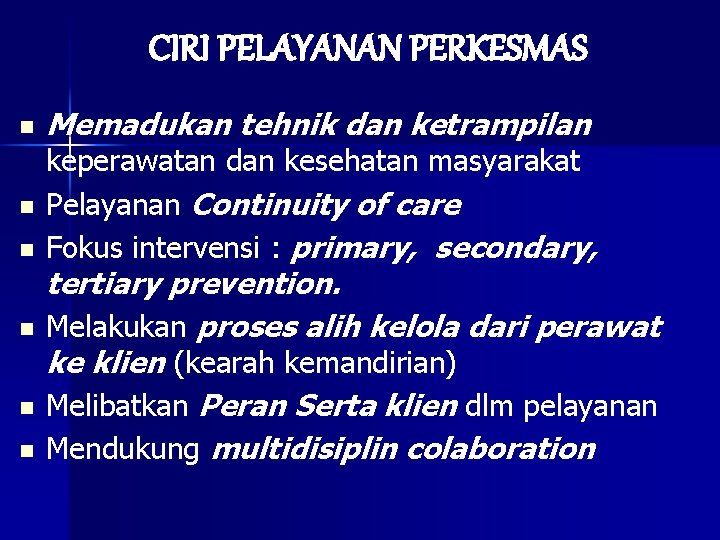 CIRI PELAYANAN PERKESMAS

- Memadukan tehnik dan ketrampilan keperawatan dan kesehatan masyarakat
- Pelayanan Continuity of care
- Fokus intervensi : primary, secondary, tertiary prevention.
- Melakukan proses alih kelola dari perawat ke klien (kearah kemandirian)
- Melibatkan Peran Serta klien dlm pelayanan
- Mendukung multidisiplin colaboration